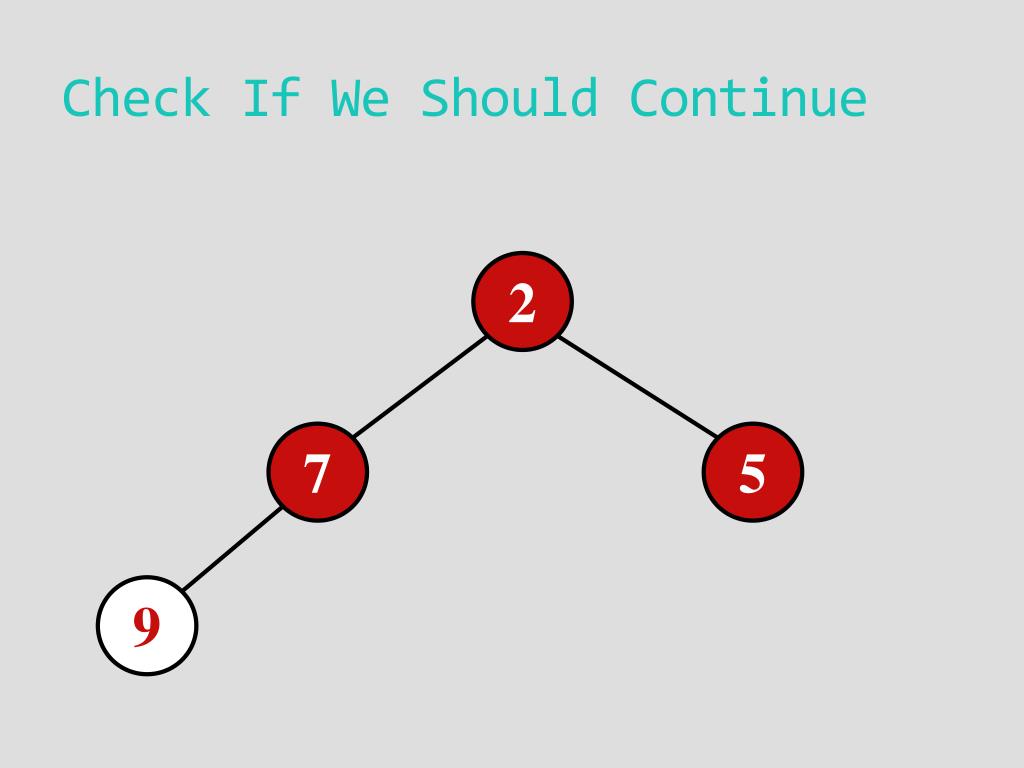 Check If We Should Continue

2

7

5

9